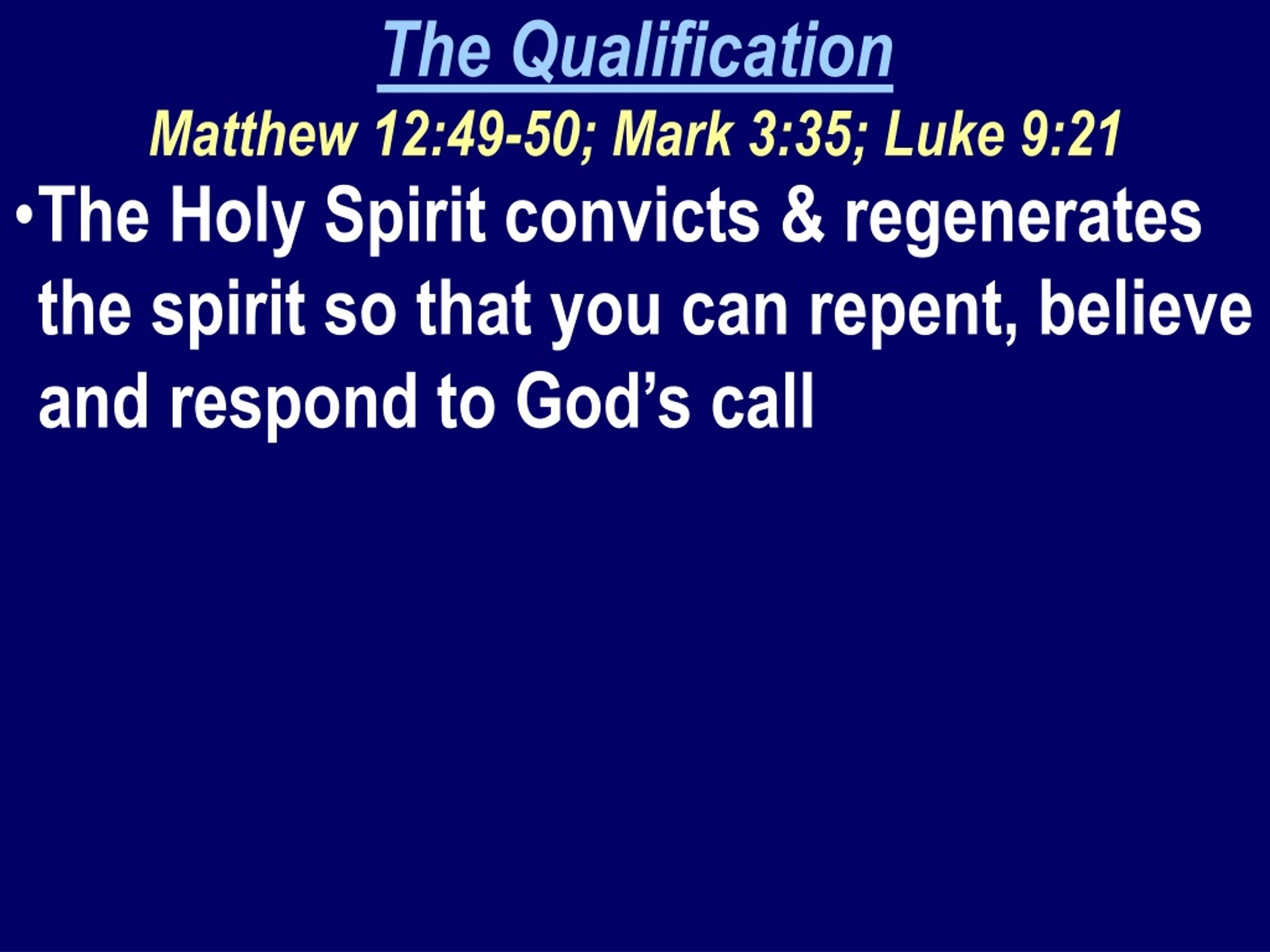 The Qualification

Matthew 12:49-50; Mark 3:35; Luke 9:21

•The Holy Spirit convicts & regenerates the spirit so that you can repent, believe and respond to God’s call